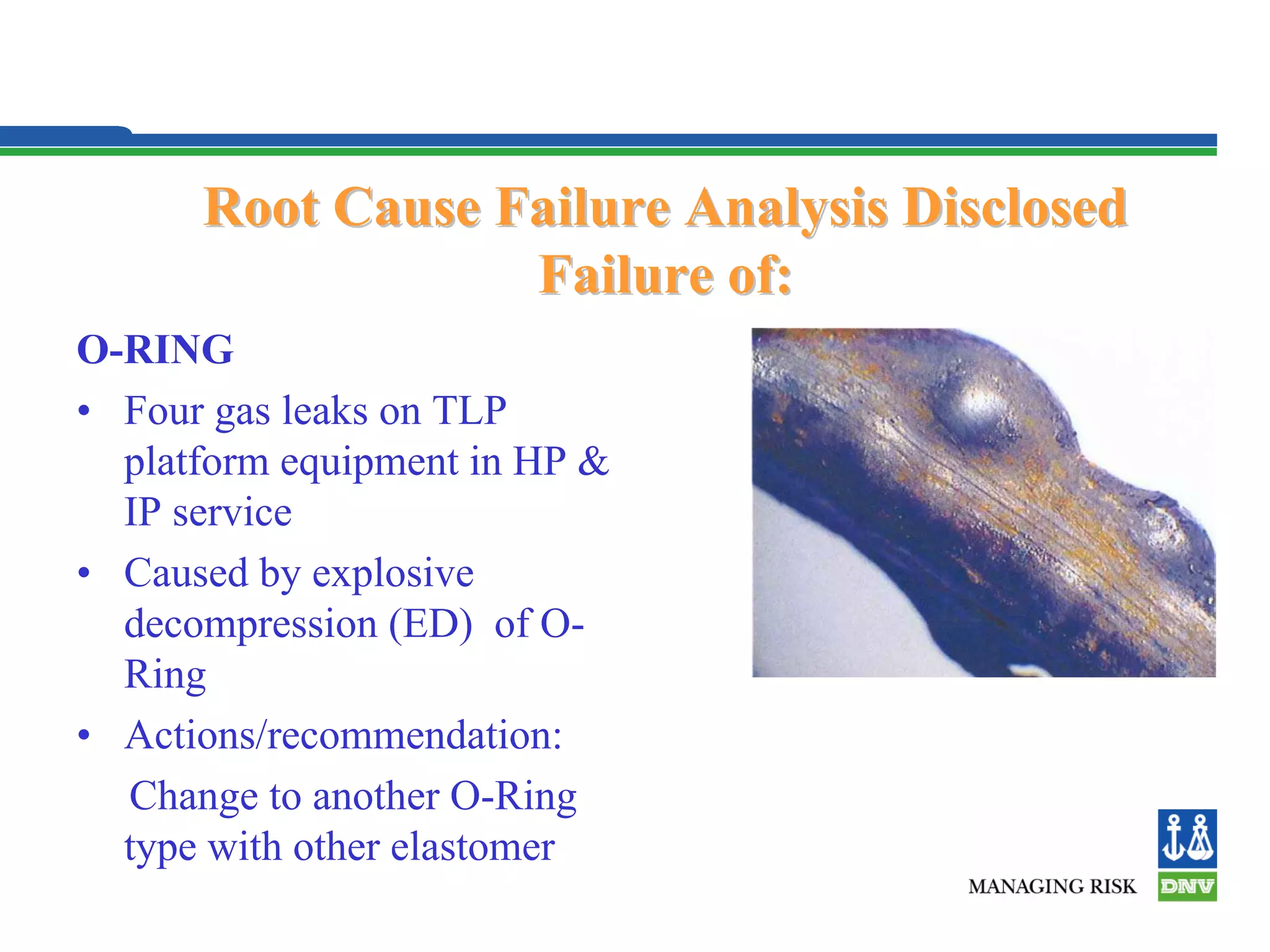 Root Cause Failure Analysis Disclosed Failure of:

O-RING

• Four gas leaks on TLP platform equipment in HP & IP service

• Caused by explosive decompression (ED) of O-Ring

• Actions/recommendation:

Change to another O-Ring type with other elastomer

MANAGING RISK

DNV